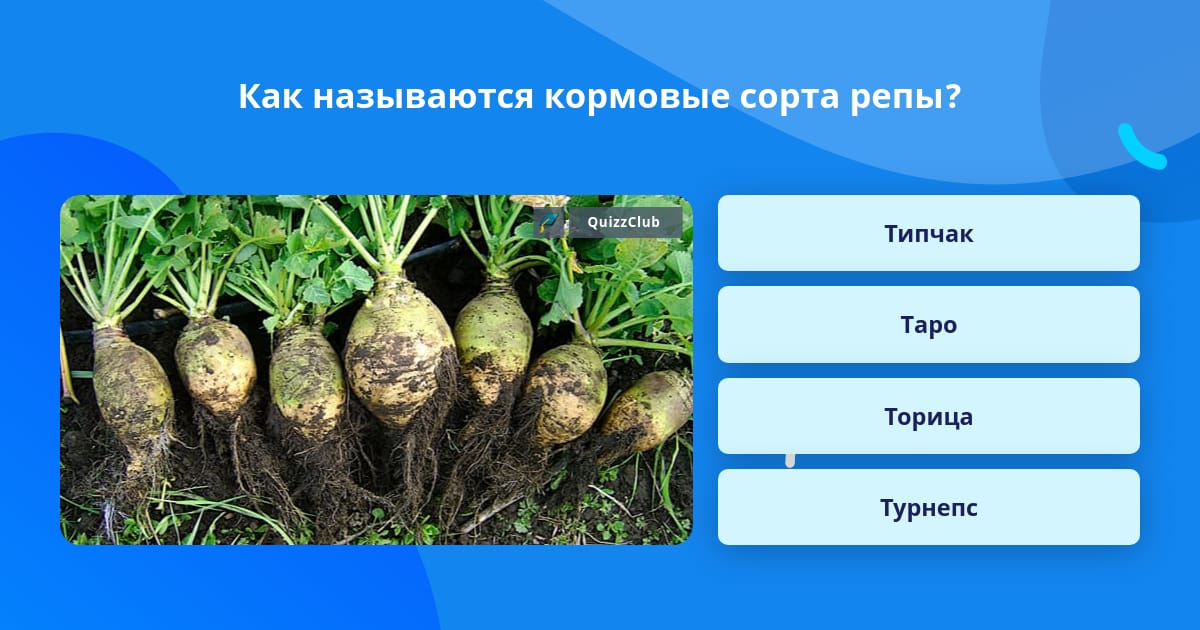 Как называются кормовые сорта репы?

QuizzClub

Типчак

Таро

Торица

Турнепс